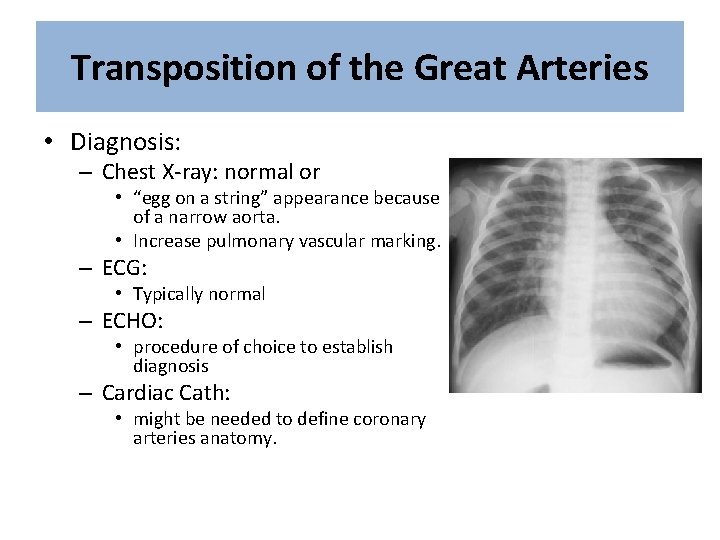 Transposition of the Great Arteries

• Diagnosis:
– Chest X-ray: normal or
• “egg on a string” appearance because of a narrow aorta.
• Increase pulmonary vascular marking.
– ECG:
• Typically normal
– ECHO:
• procedure of choice to establish diagnosis
– Cardiac Cath:
• might be needed to define coronary arteries anatomy.